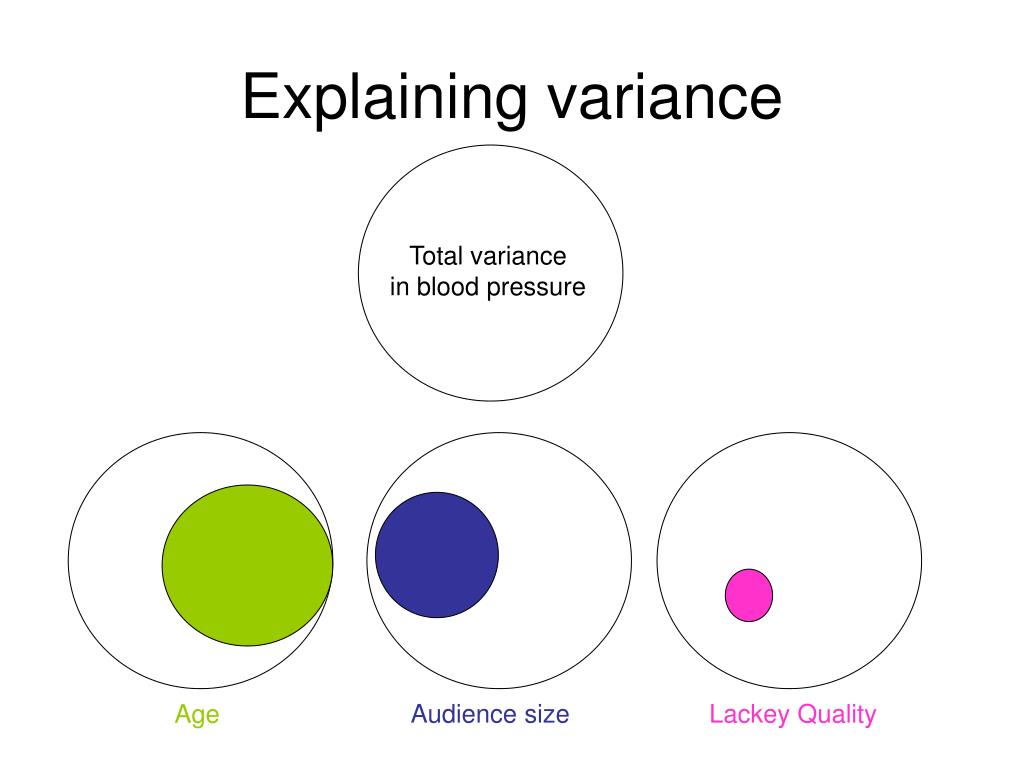 Explaining variance

Total variance in blood pressure

Age

Audience size

Lackey Quality